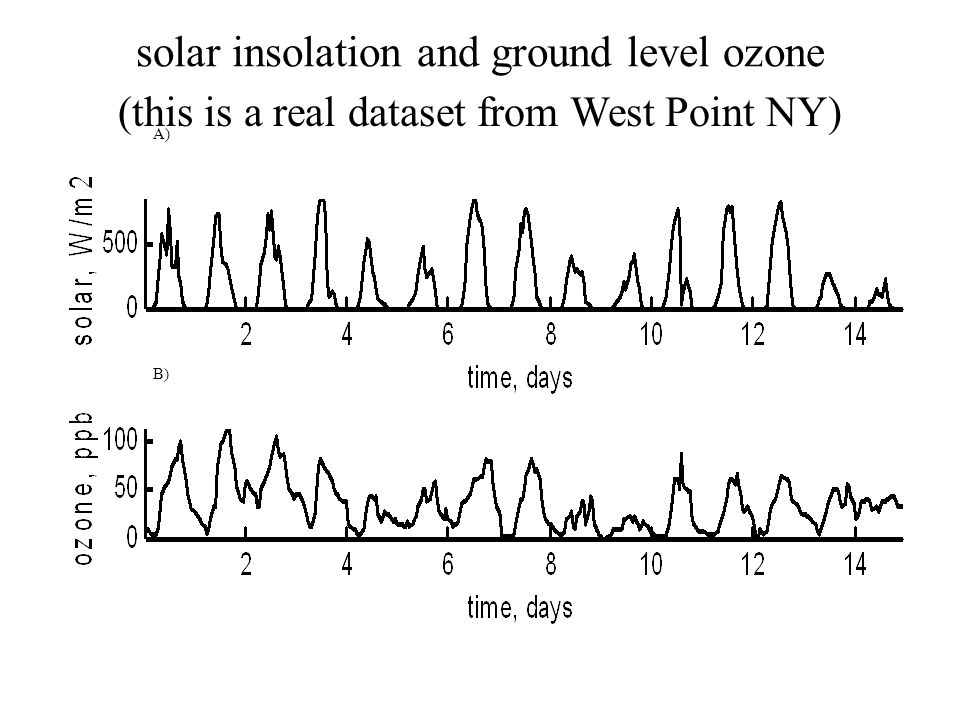 solar insolation and ground level ozone
(this is a real dataset from West Point NY)

A)

solar, W/m2

500

0

2 4 6 8 10 12 14

time, days

B)

ozone, ppb

100

50

0

2 4 6 8 10 12 14

time, days